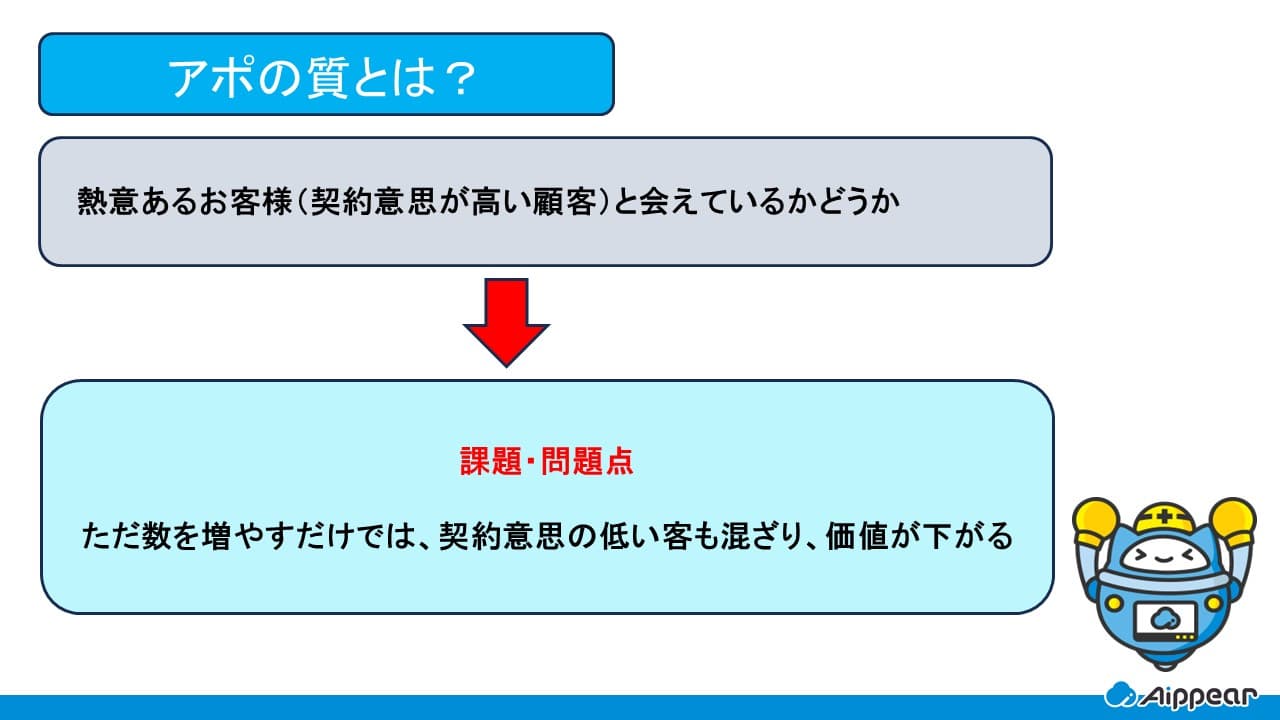 アポの質とは？

熱意あるお客様（契約意思が高い顧客）と会えているかどうか

課題・問題点

ただ数を増やすだけでは、契約意思の低い客も混ざり、価値が下がる

Aippear